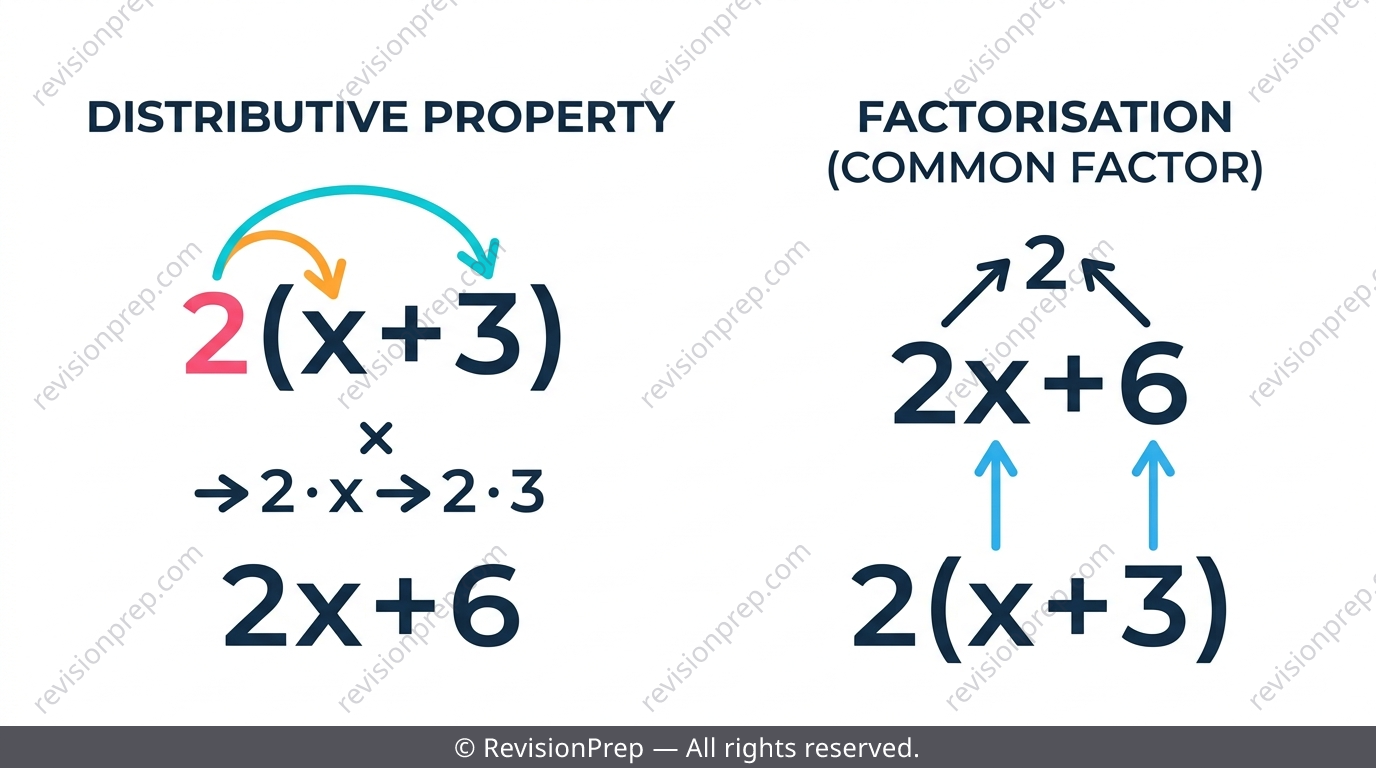 DISTRIBUTIVE PROPERTY

$2(x+3)$

$\times$

$\rightarrow 2 \cdot x \rightarrow 2 \cdot 3$

$2x+6$

FACTORISATION (COMMON FACTOR)

$2$

$2x+6$

$2(x+3)$

revisionprep.com

© RevisionPrep — All rights reserved.